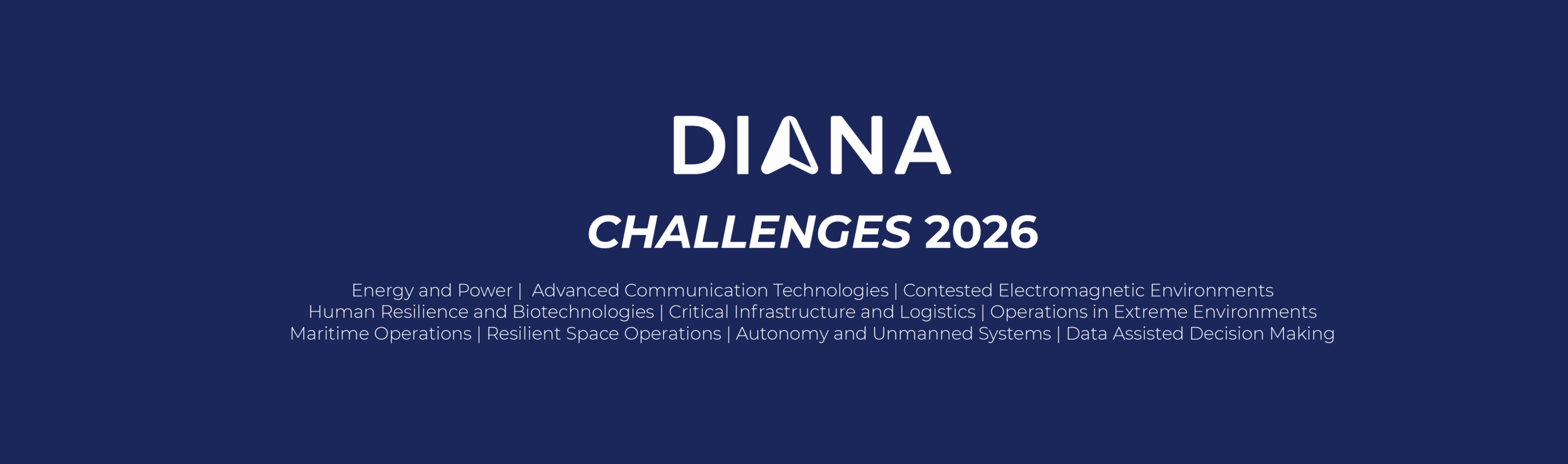 DIANA

CHALLENGES 2026

Energy and Power | Advanced Communication Technologies | Contested Electromagnetic Environments
Human Resilience and Biotechnologies | Critical Infrastructure and Logistics | Operations in Extreme Environments
Maritime Operations | Resilient Space Operations | Autonomy and Unmanned Systems | Data Assisted Decision Making